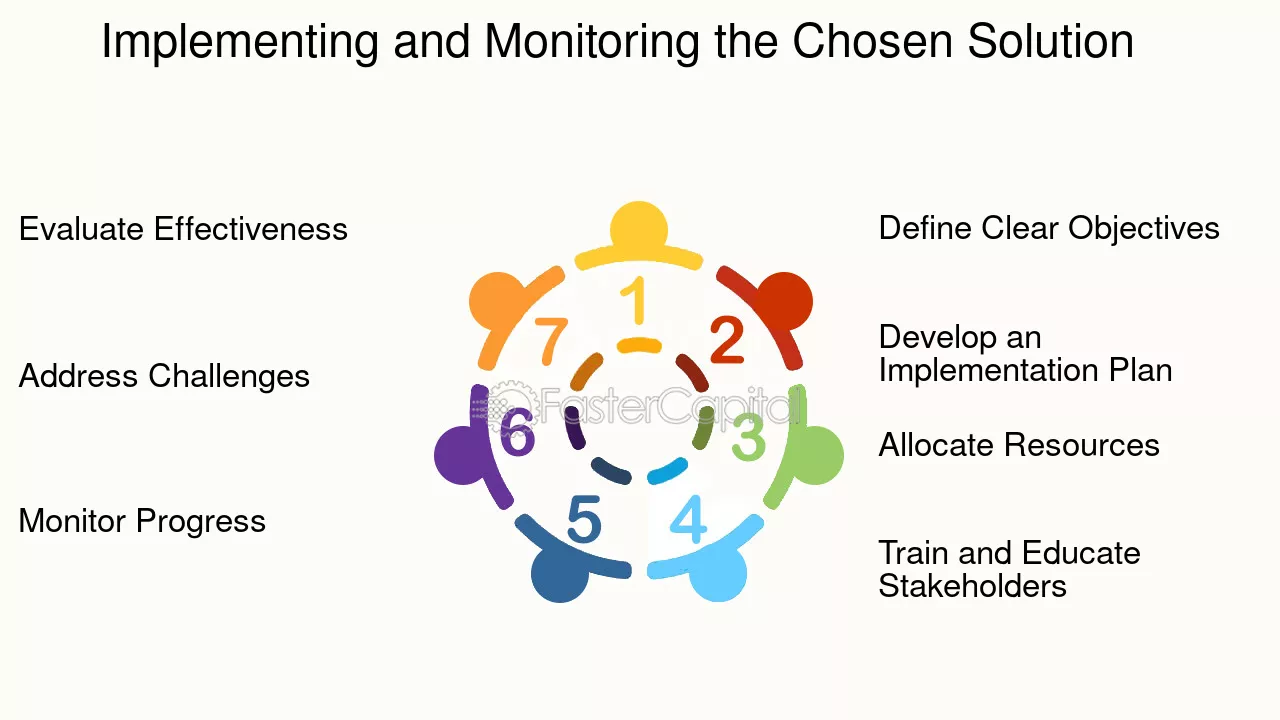 Implementing and Monitoring the Chosen Solution

Evaluate Effectiveness

Address Challenges

Monitor Progress

1

2

3

4

5

6

7

FasterCapital

Define Clear Objectives

Develop an Implementation Plan

Allocate Resources

Train and Educate Stakeholders